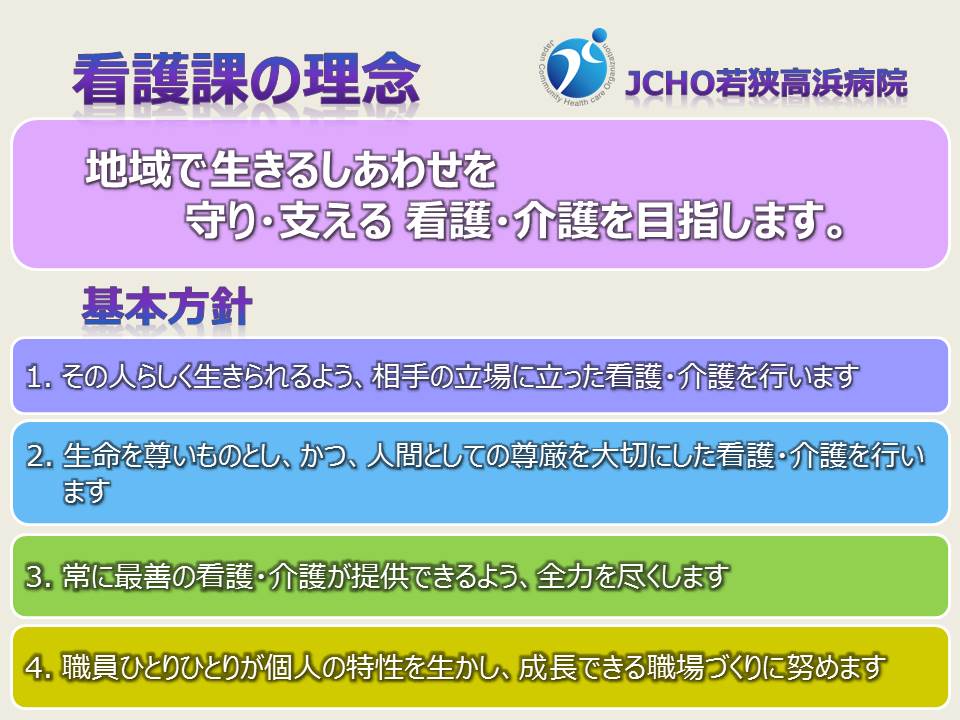 看護課の理念

Japan Community Health care Organization

JCHO若狭高浜病院

地域で生きるしあわせを
守り･支える 看護･介護を目指します。

基本方針

1. その人らしく生きられるよう、相手の立場に立った看護･介護を行います

2. 生命を尊いものとし、かつ、人間としての尊厳を大切にした看護･介護を行います

3. 常に最善の看護･介護が提供できるよう、全力を尽くします

4. 職員ひとりひとりが個人の特性を生かし、成長できる職場づくりに努めます